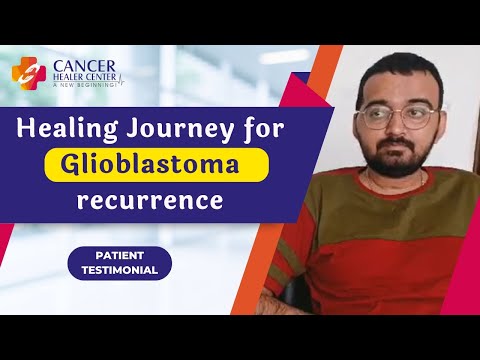 CANCER HEALER CENTER
A NEW BEGINNING!

Healing Journey for Glioblastoma recurrence

PATIENT TESTIMONIAL